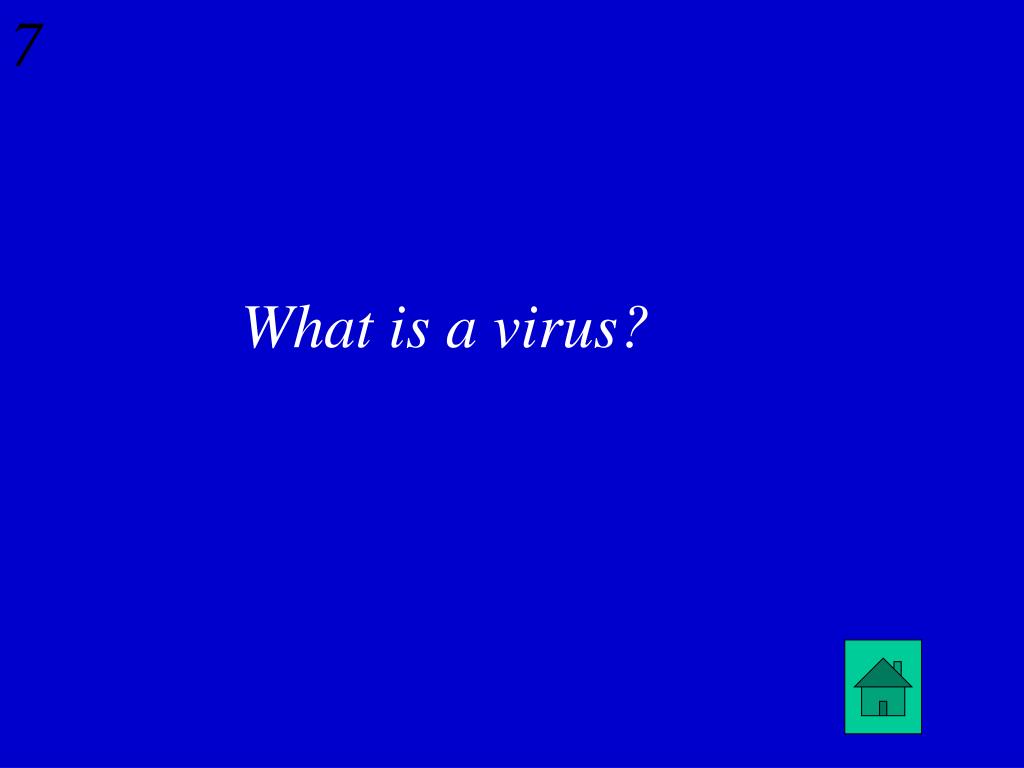 7

What is a virus?